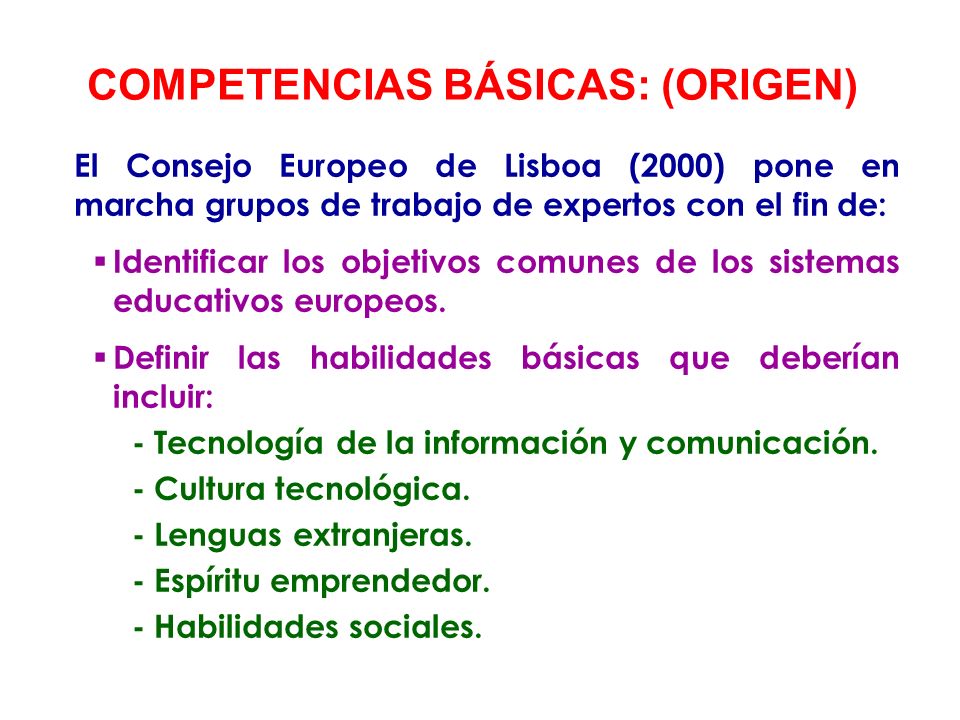 COMPETENCIAS BÁSICAS: (ORIGEN)

El Consejo Europeo de Lisboa (2000) pone en marcha grupos de trabajo de expertos con el fin de:

▪ Identificar los objetivos comunes de los sistemas educativos europeos.

▪ Definir las habilidades básicas que deberían incluir:

- Tecnología de la información y comunicación.
- Cultura tecnológica.
- Lenguas extranjeras.
- Espíritu emprendedor.
- Habilidades sociales.